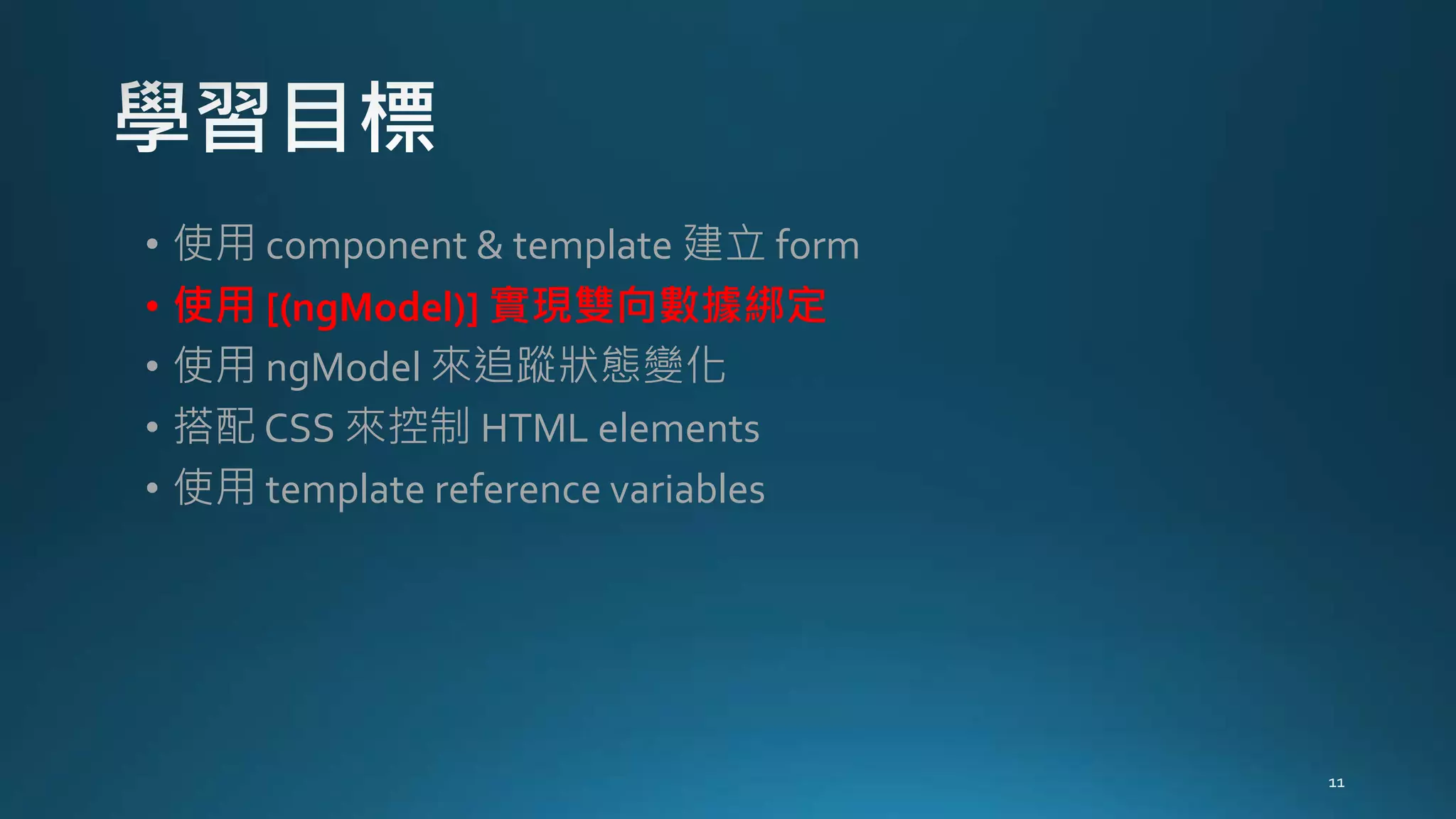 學習目標

• 使用 component & template 建立 form
• 使用 [(ngModel)] 實現雙向數據綁定
• 使用 ngModel 來追蹤狀態變化
• 搭配 CSS 來控制 HTML elements
• 使用 template reference variables

11